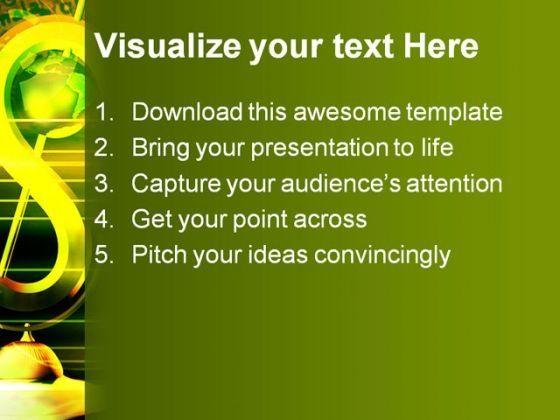 Visualize your text Here

1. Download this awesome template
2. Bring your presentation to life
3. Capture your audience's attention
4. Get your point across
5. Pitch your ideas convincingly